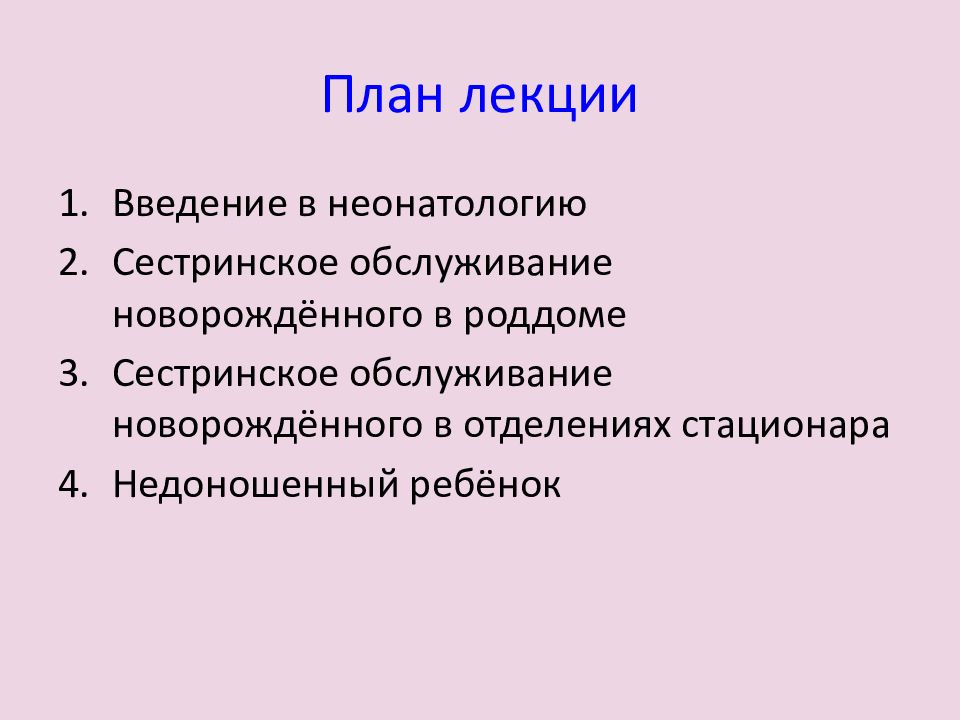 План лекции

1. Введение в неонатологию
2. Сестринское обслуживание новорождённого в роддоме
3. Сестринское обслуживание новорождённого в отделениях стационара
4. Недоношенный ребёнок